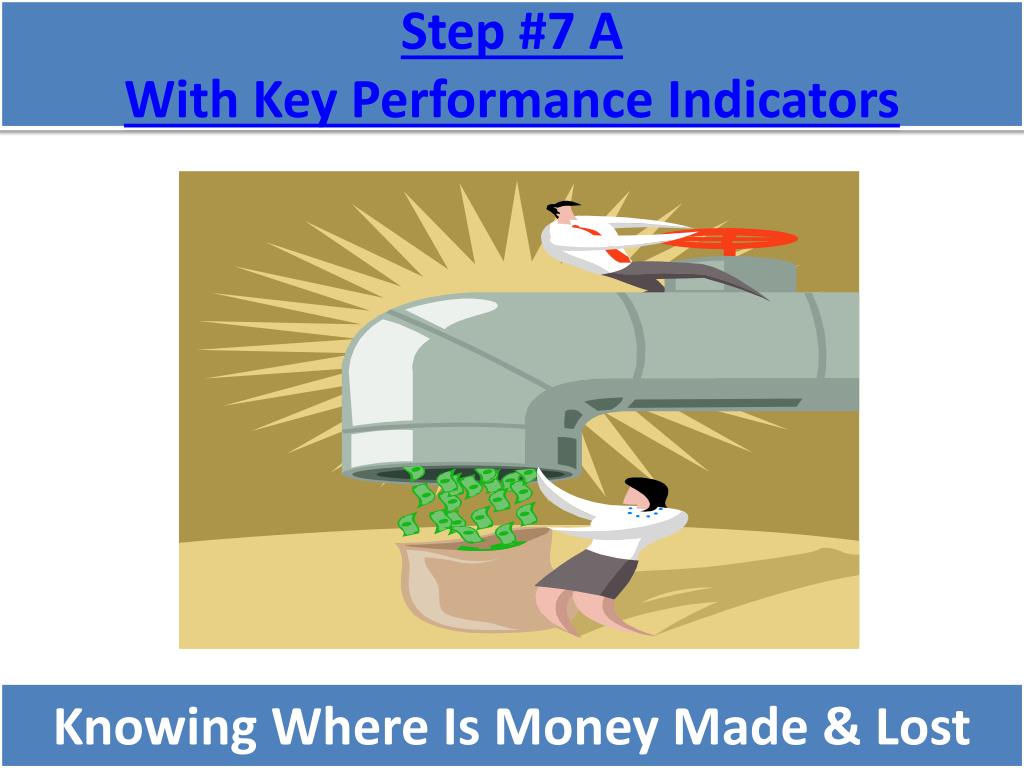 Step #7 A
With Key Performance Indicators

Knowing Where Is Money Made & Lost